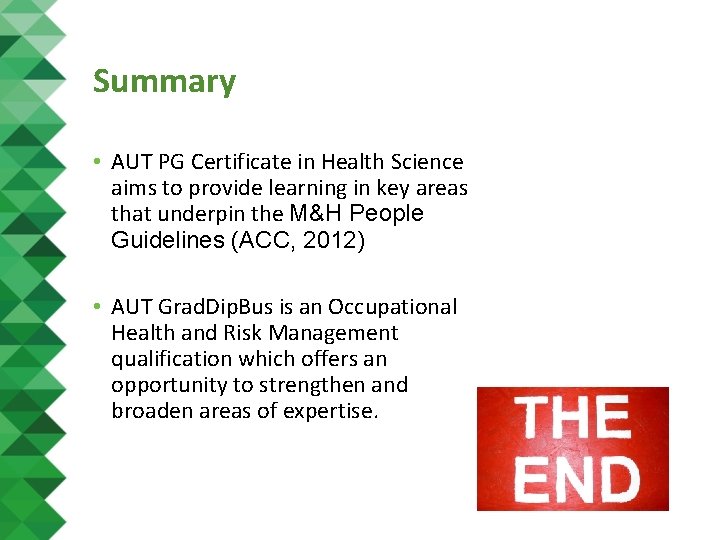 Summary

• AUT PG Certificate in Health Science aims to provide learning in key areas that underpin the M&H People Guidelines (ACC, 2012)

• AUT GradDipBus is an Occupational Health and Risk Management qualification which offers an opportunity to strengthen and broaden areas of expertise.

THE END